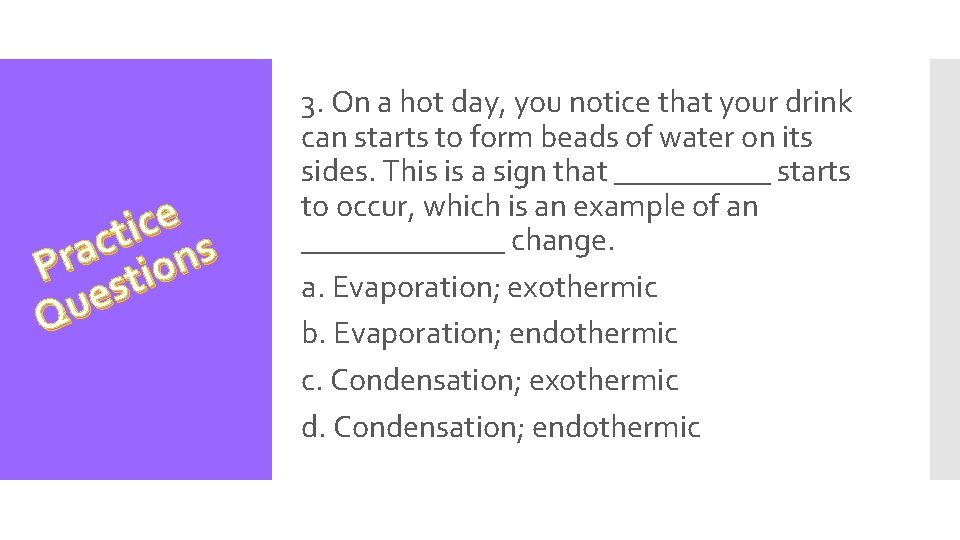 Practice Questions

3. On a hot day, you notice that your drink can starts to form beads of water on its sides. This is a sign that __________ starts to occur, which is an example of an _____________ change.

a. Evaporation; exothermic

b. Evaporation; endothermic

c. Condensation; exothermic

d. Condensation; endothermic